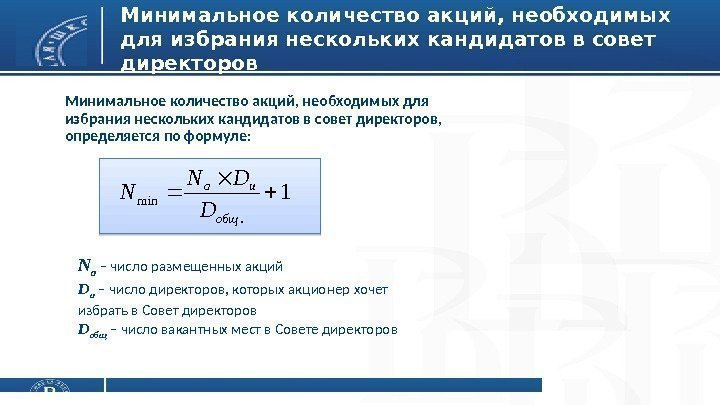 Минимальное количество акций, необходимых для избрания нескольких кандидатов в совет директоров

Минимальное количество акций, необходимых для избрания нескольких кандидатов в совет директоров, определяется по формуле:

$N_{\min} = \frac{N_a \times D_u}{D_{общ.}} + 1$

$N_a$ – число размещенных акций
$D_u$ – число директоров, которых акционер хочет избрать в Совет директоров
$D_{общ}$ – число вакантных мест в Совете директоров